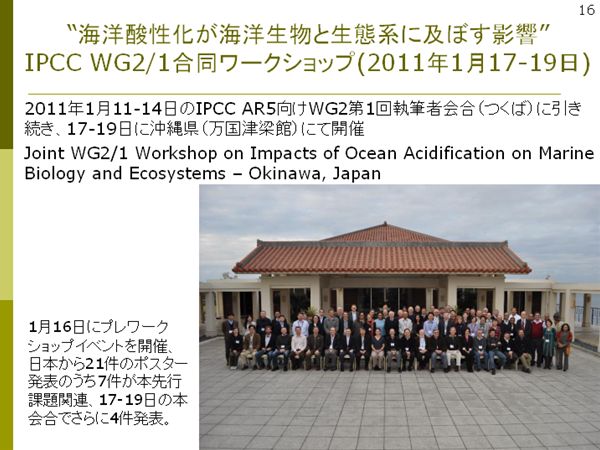 16

"海洋酸性化が海洋生物と生態系に及ぼす影響"
IPCC WG2/1合同ワークショップ(2011年1月17-19日)

2011年1月11-14日のIPCC AR5向けWG2第1回執筆者会合(つくば)に引き続き、17-19日に沖縄県(万国津梁館)にて開催

Joint WG2/1 Workshop on Impacts of Ocean Acidification on Marine Biology and Ecosystems – Okinawa, Japan

1月16日にプレワークショップイベントを開催、日本から21件のポスター発表のうち7件が本先行課題関連、17-19日の本会合でさらに4件発表。